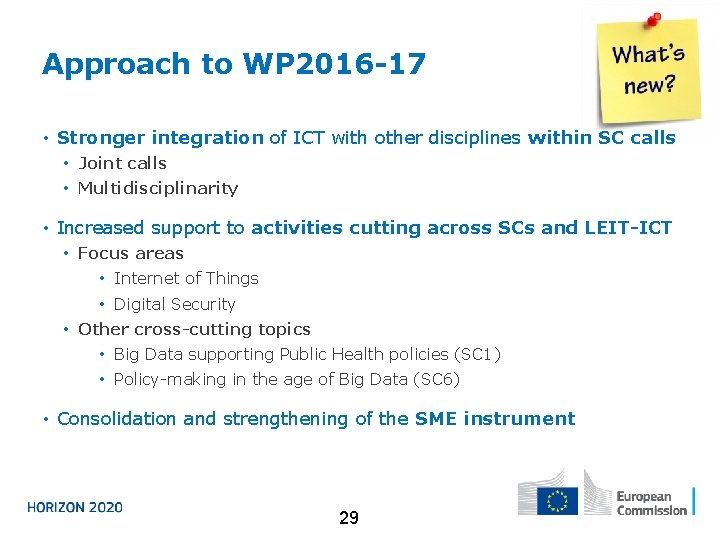 Approach to WP2016-17

What's new?

• Stronger integration of ICT with other disciplines within SC calls
  • Joint calls
  • Multidisciplinarity

• Increased support to activities cutting across SCs and LEIT-ICT
  • Focus areas
    • Internet of Things
    • Digital Security
  • Other cross-cutting topics
    • Big Data supporting Public Health policies (SC1)
    • Policy-making in the age of Big Data (SC6)

• Consolidation and strengthening of the SME instrument

HORIZON 2020

29

European Commission